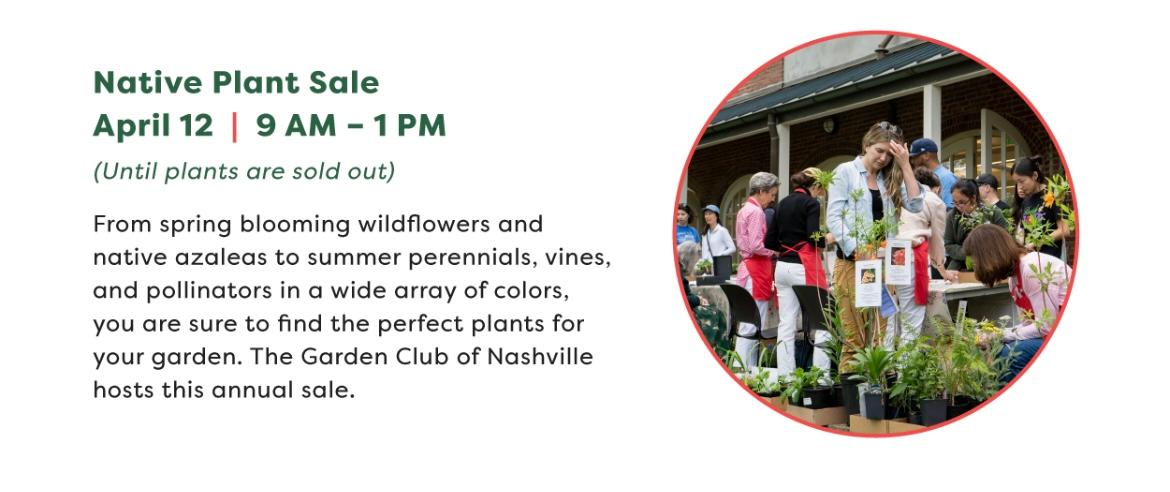 Native Plant Sale
April 12 | 9 AM – 1 PM
(Until plants are sold out)

From spring blooming wildflowers and native azaleas to summer perennials, vines, and pollinators in a wide array of colors, you are sure to find the perfect plants for your garden. The Garden Club of Nashville hosts this annual sale.